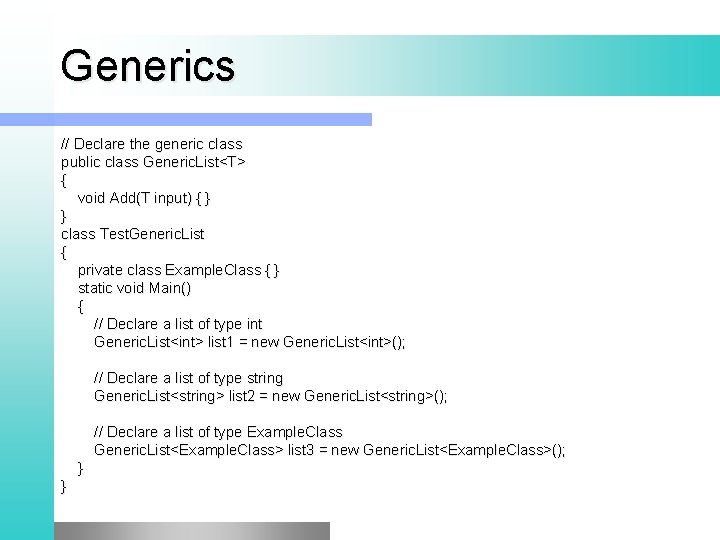 Generics

// Declare the generic class
public class GenericList<T>
{
    void Add(T input) { }
}
class TestGenericList
{
    private class ExampleClass { }
    static void Main()
    {
        // Declare a list of type int
        GenericList<int> list1 = new GenericList<int>();

        // Declare a list of type string
        GenericList<string> list2 = new GenericList<string>();

        // Declare a list of type ExampleClass
        GenericList<ExampleClass> list3 = new GenericList<ExampleClass>();
    }
}